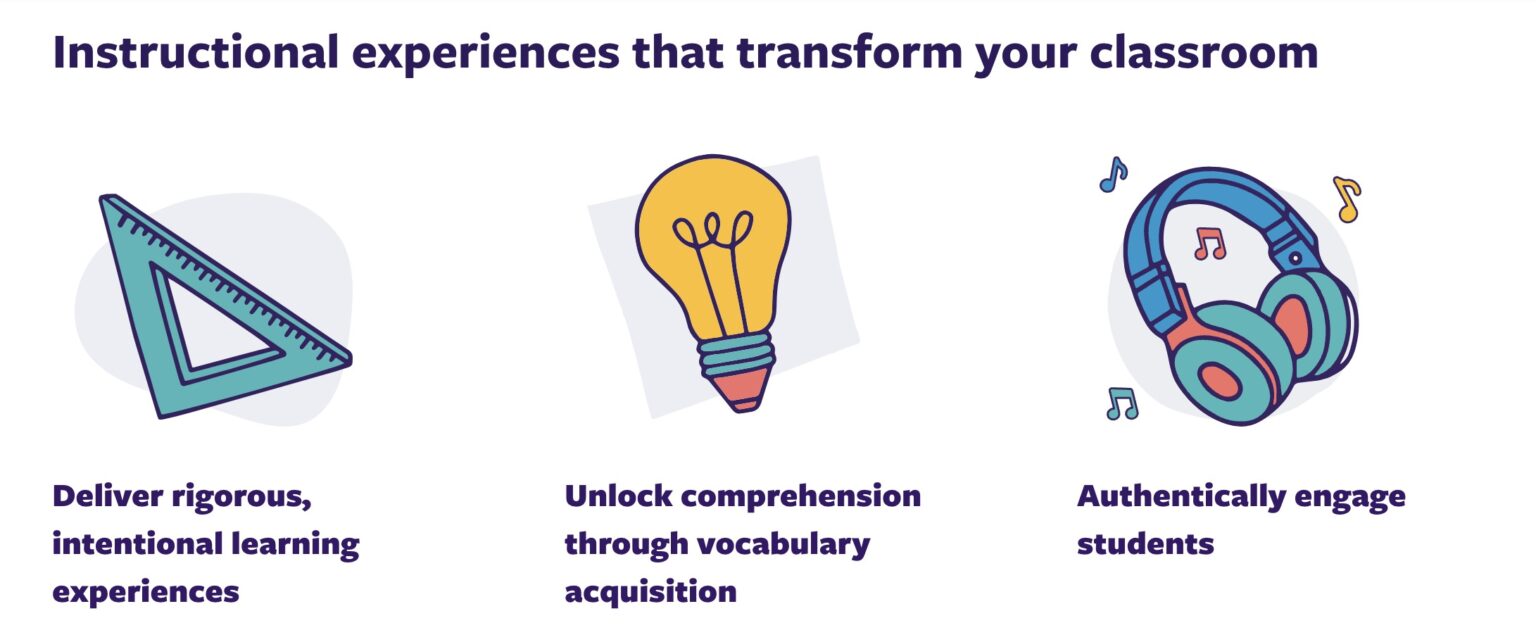 Instructional experiences that transform your classroom

Deliver rigorous, intentional learning experiences

Unlock comprehension through vocabulary acquisition

Authentically engage students